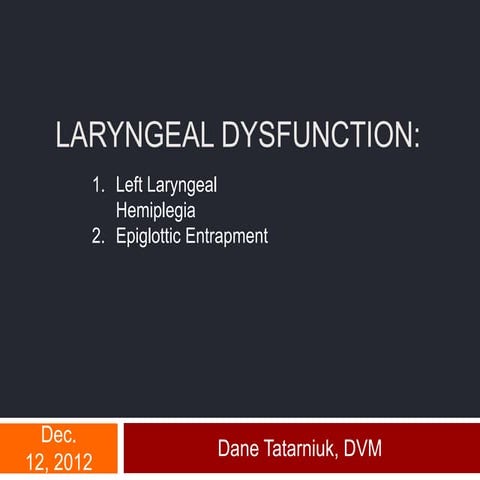 LARYNGEAL DYSFUNCTION:

1. Left Laryngeal Hemiplegia
2. Epiglottic Entrapment

Dec. 12, 2012

Dane Tatarniuk, DVM